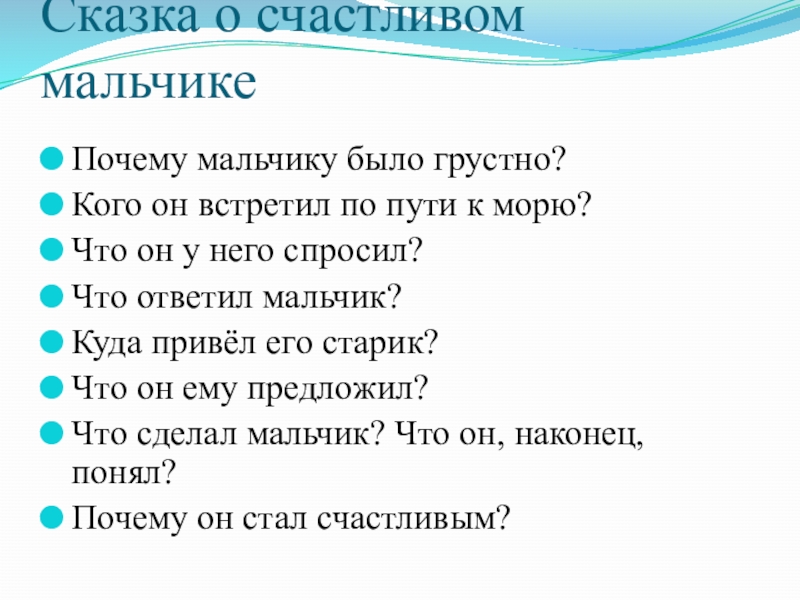 Сказка о счастливом мальчике

Почему мальчику было грустно?
Кого он встретил по пути к морю?
Что он у него спросил?
Что ответил мальчик?
Куда привёл его старик?
Что он ему предложил?
Что сделал мальчик? Что он, наконец, понял?
Почему он стал счастливым?